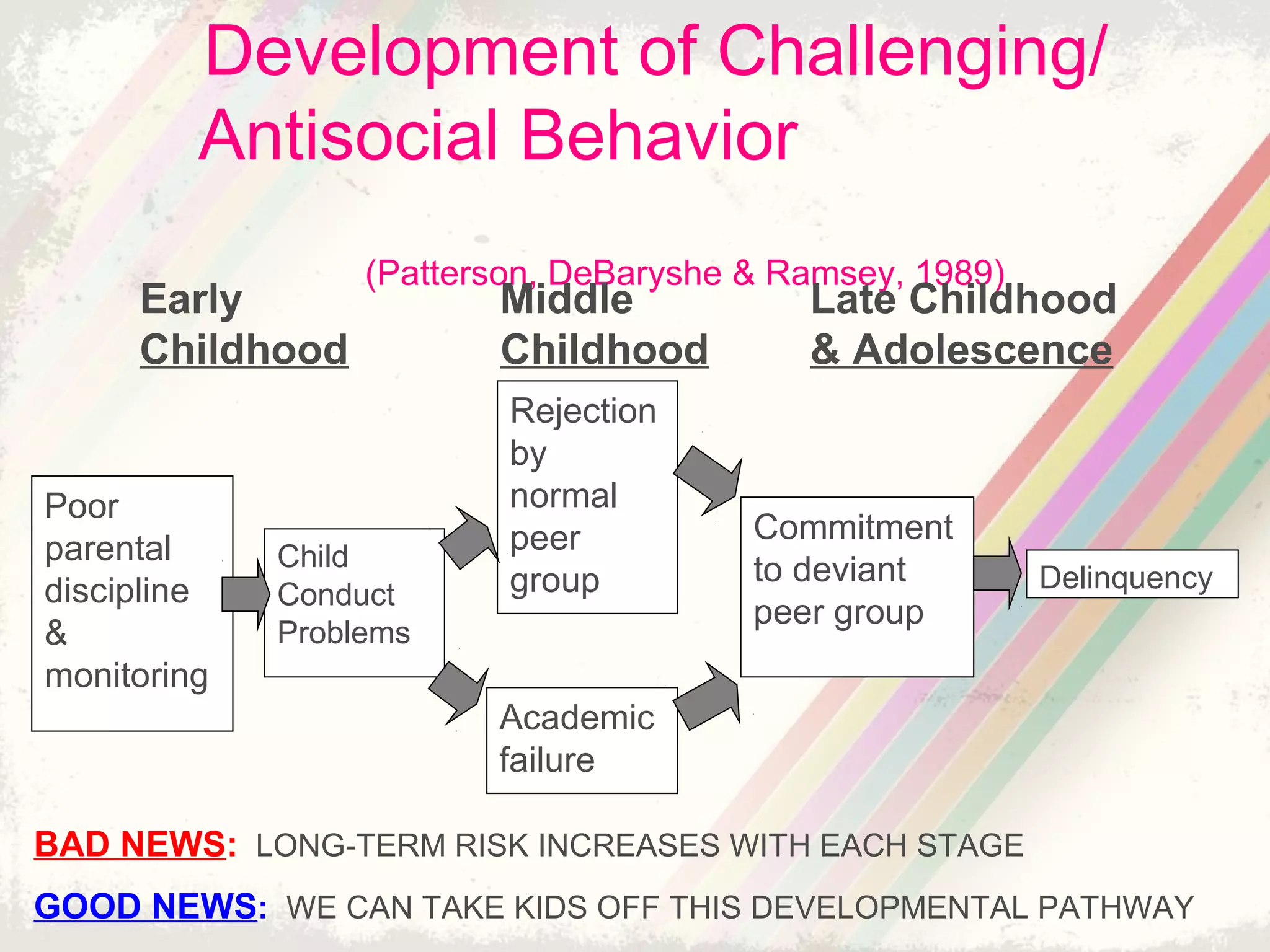 Development of Challenging/ Antisocial Behavior

(Patterson, DeBaryshe & Ramsey, 1989)

Early Childhood

Middle Childhood

Late Childhood & Adolescence

Poor parental discipline & monitoring

Child Conduct Problems

Rejection by normal peer group

Academic failure

Commitment to deviant peer group

Delinquency

BAD NEWS: LONG-TERM RISK INCREASES WITH EACH STAGE

GOOD NEWS: WE CAN TAKE KIDS OFF THIS DEVELOPMENTAL PATHWAY